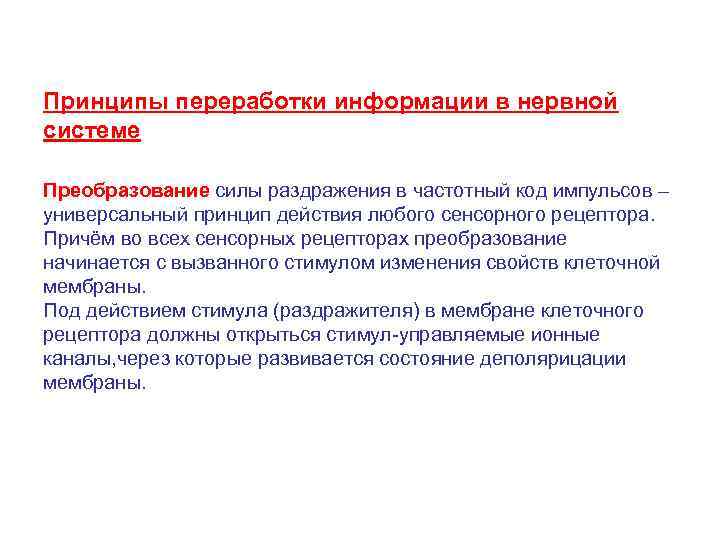 Принципы переработки информации в нервной системе

Преобразование силы раздражения в частотный код импульсов – универсальный принцип действия любого сенсорного рецептора. Причём во всех сенсорных рецепторах преобразование начинается с вызванного стимулом изменения свойств клеточной мембраны.
Под действием стимула (раздражителя) в мембране клеточного рецептора должны открыться стимул-управляемые ионные каналы,через которые развивается состояние деполярицации мембраны.